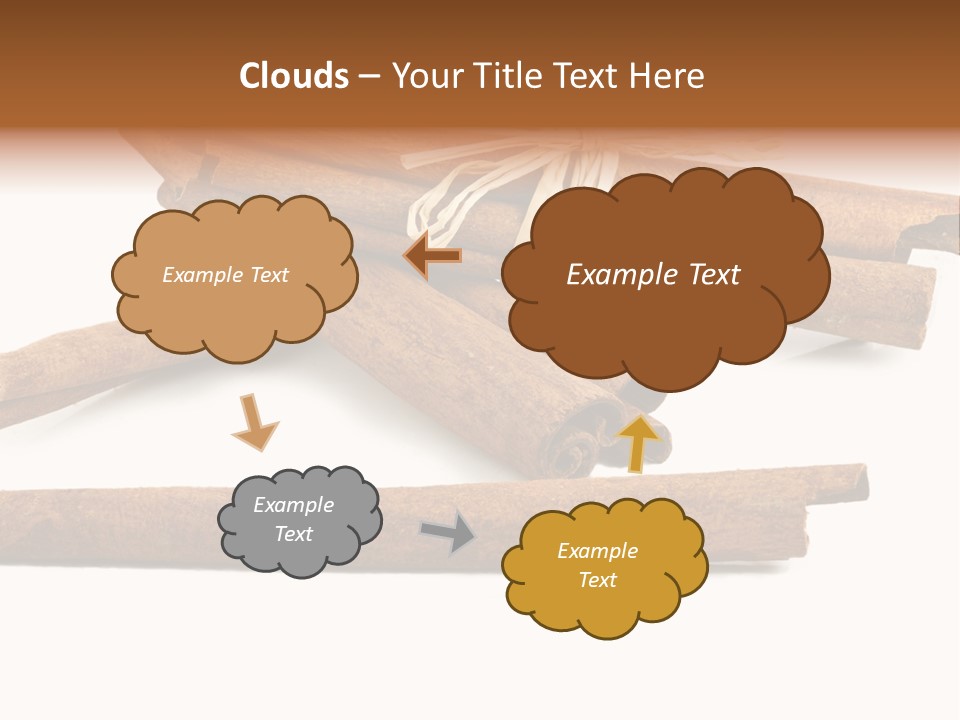 Clouds – Your Title Text Here

Example Text

Example Text

Example Text

Example Text